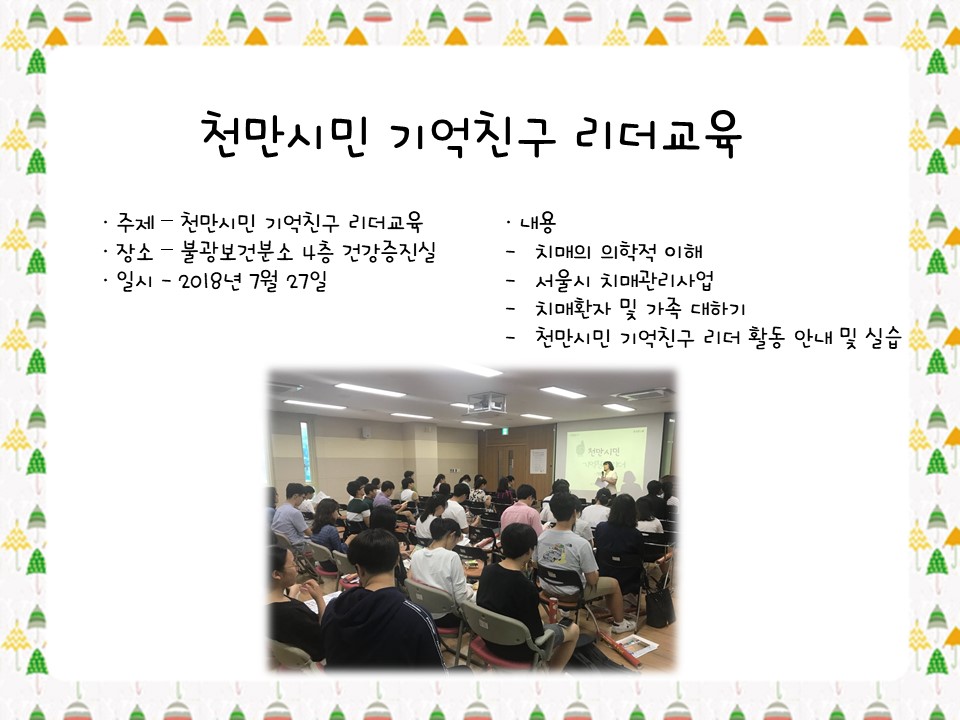 천만시민 기억친구 리더교육

· 주제 – 천만시민 기억친구 리더교육
· 장소 – 불광보건분소 4층 건강증진실
· 일시 – 2018년 7월 27일

· 내용
- 치매의 의학적 이해
- 서울시 치매관리사업
- 치매환자 및 가족 대하기
- 천만시민 기억친구 리더 활동 안내 및 실습

천만시민